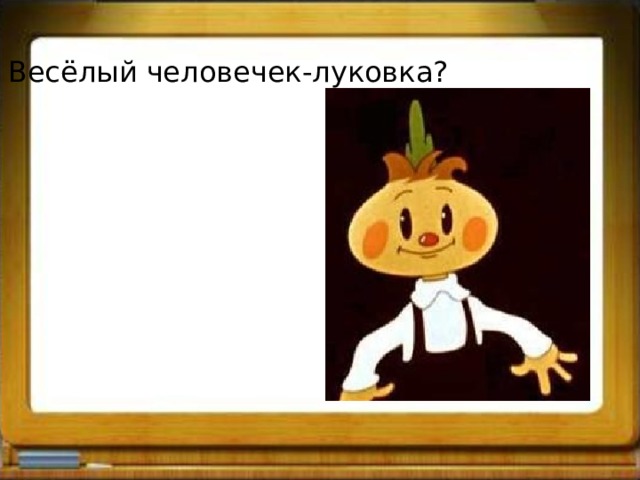 Весёлый человечек-луковка?